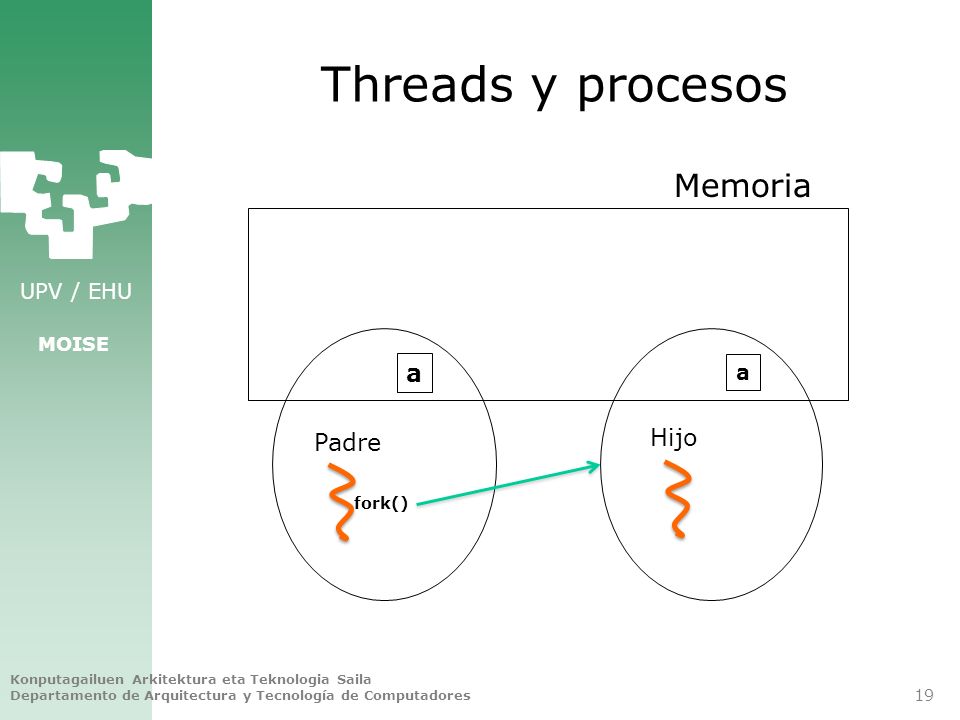 UPV / EHU

MOISE

Threads y procesos

Memoria

a

a

Padre

Hijo

fork()

Konputagailuen Arkitektura eta Teknologia Saila
Departamento de Arquitectura y Tecnología de Computadores

19